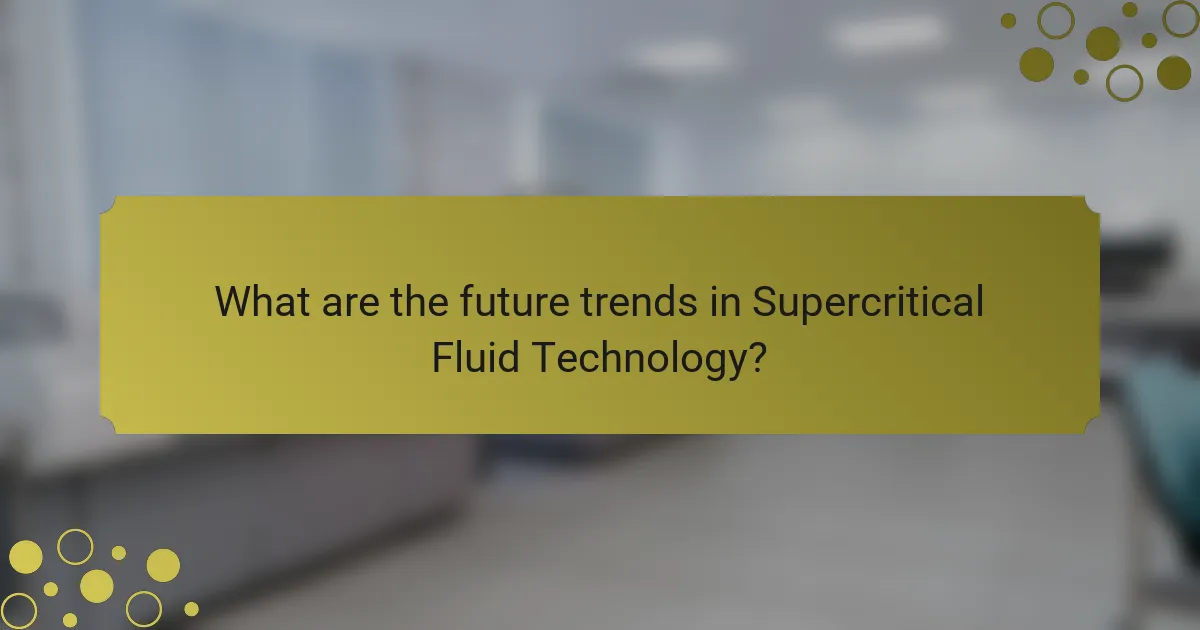 What are the future trends in Supercritical Fluid Technology?